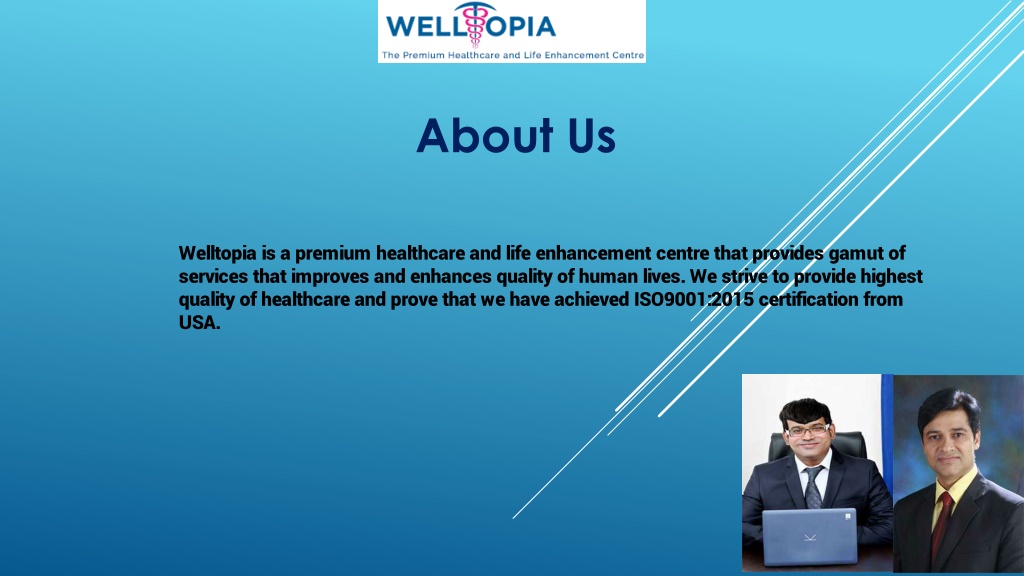 WELLTOPIA
The Premium Healthcare and Life Enhancement Centre

About Us

Welltopia is a premium healthcare and life enhancement centre that provides gamut of services that improves and enhances quality of human lives. We strive to provide highest quality of healthcare and prove that we have achieved ISO9001:2015 certification from USA.